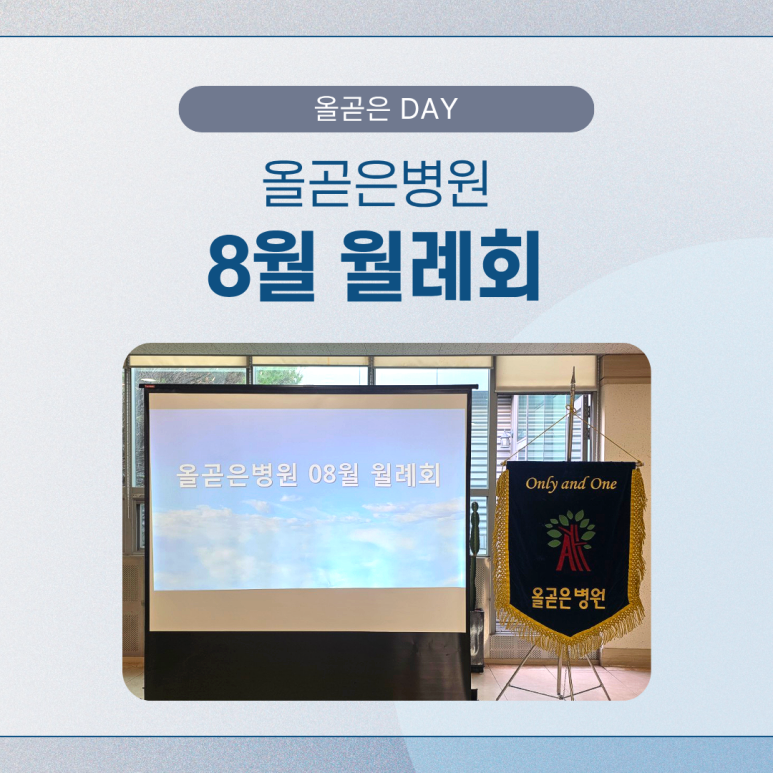 올곧은 DAY

올곧은병원

8월 월례회

올곧은병원 08월 월례회

Only and One

올곧은병원